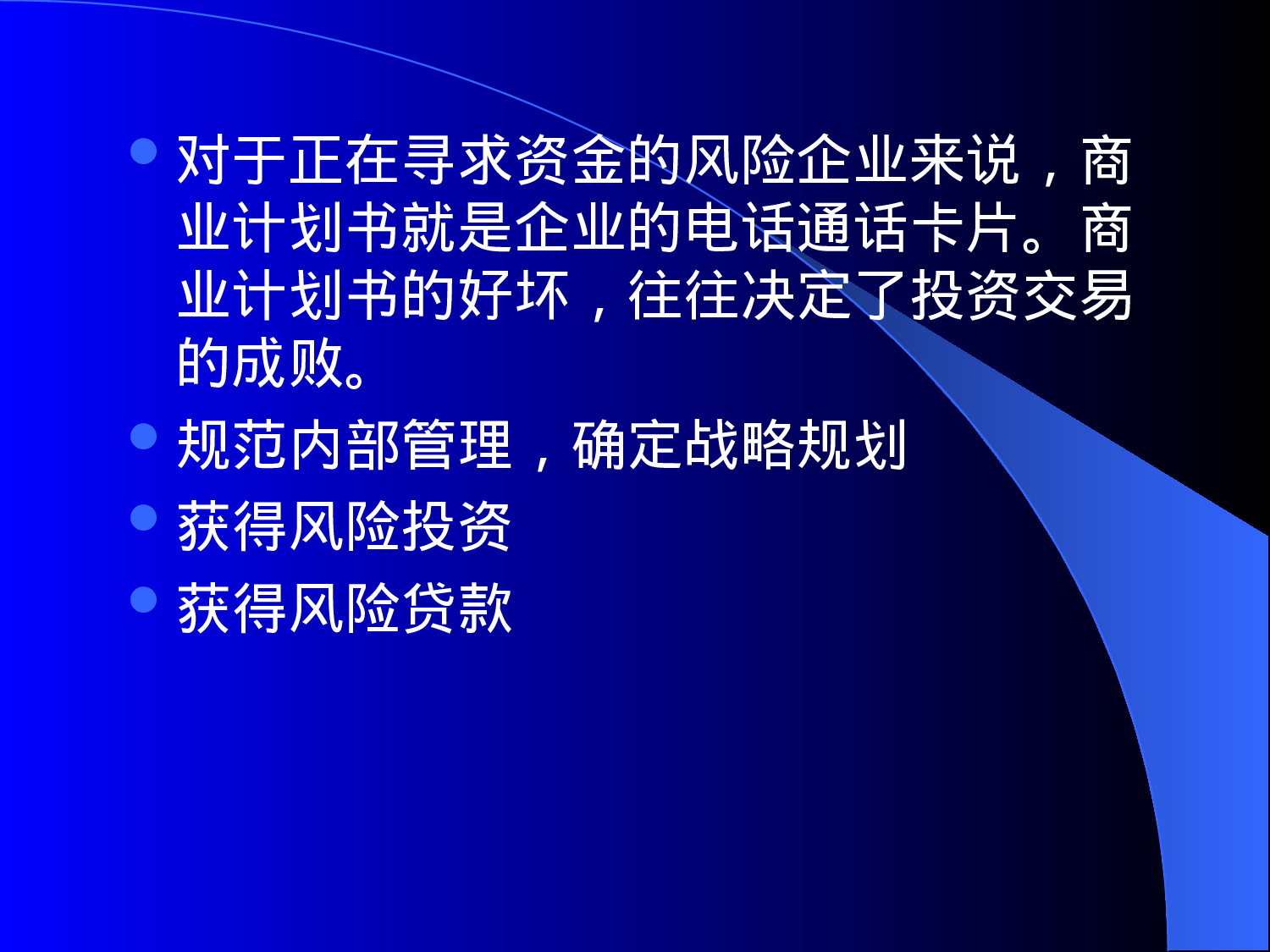 对于正在寻求资金的风险企业来说，商业计划书就是企业的电话通话卡片。商业计划书的好坏，往往决定了投资交易的成败。

规范内部管理，确定战略规划

获得风险投资

获得风险贷款